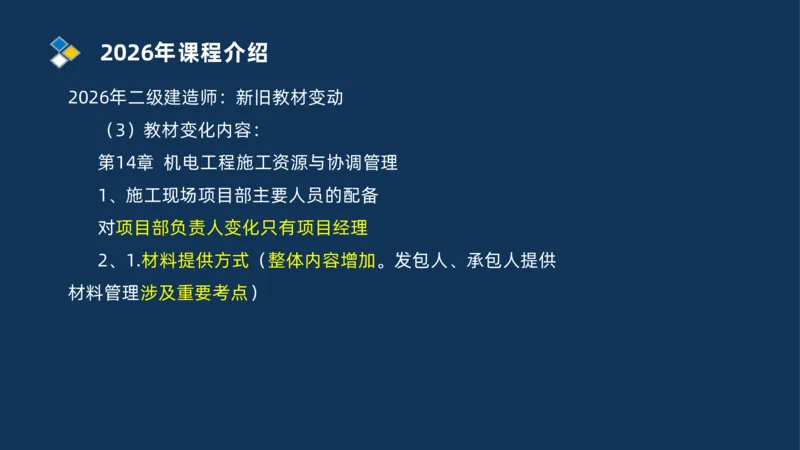 2026年课程介绍

2026年二级建造师：新旧教材变动

（3）教材变化内容：

第14章 机电工程施工资源与协调管理

1、施工现场项目部主要人员的配备

对项目部负责人变化只有项目经理

2、1.材料提供方式（整体内容增加。发包人、承包人提供材料管理涉及重要考点）